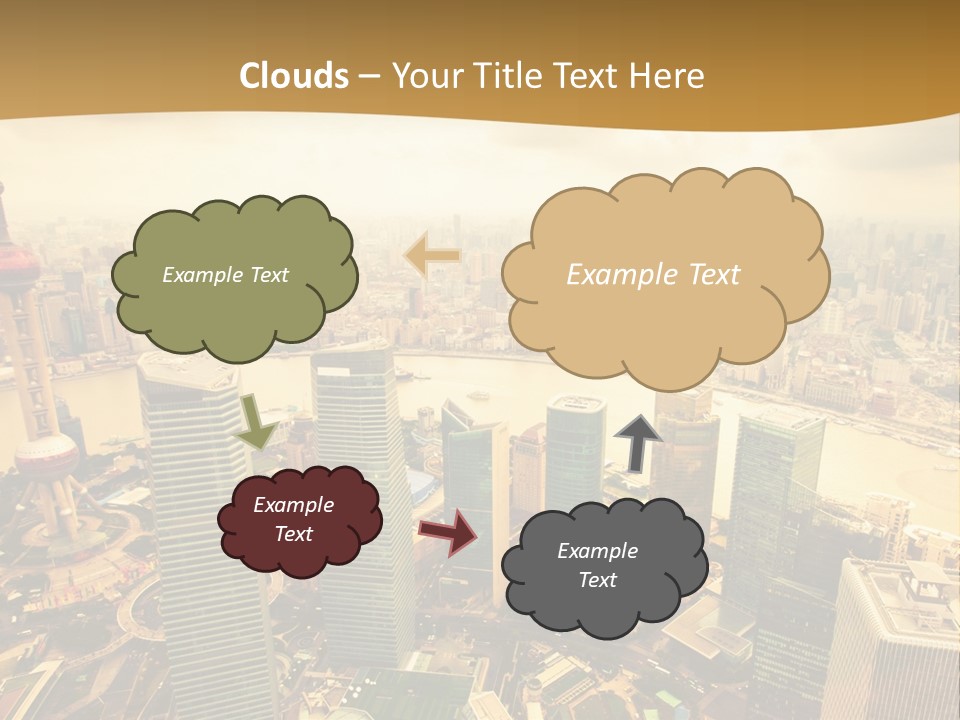 Clouds – Your Title Text Here

Example Text

Example Text

Example Text

Example Text